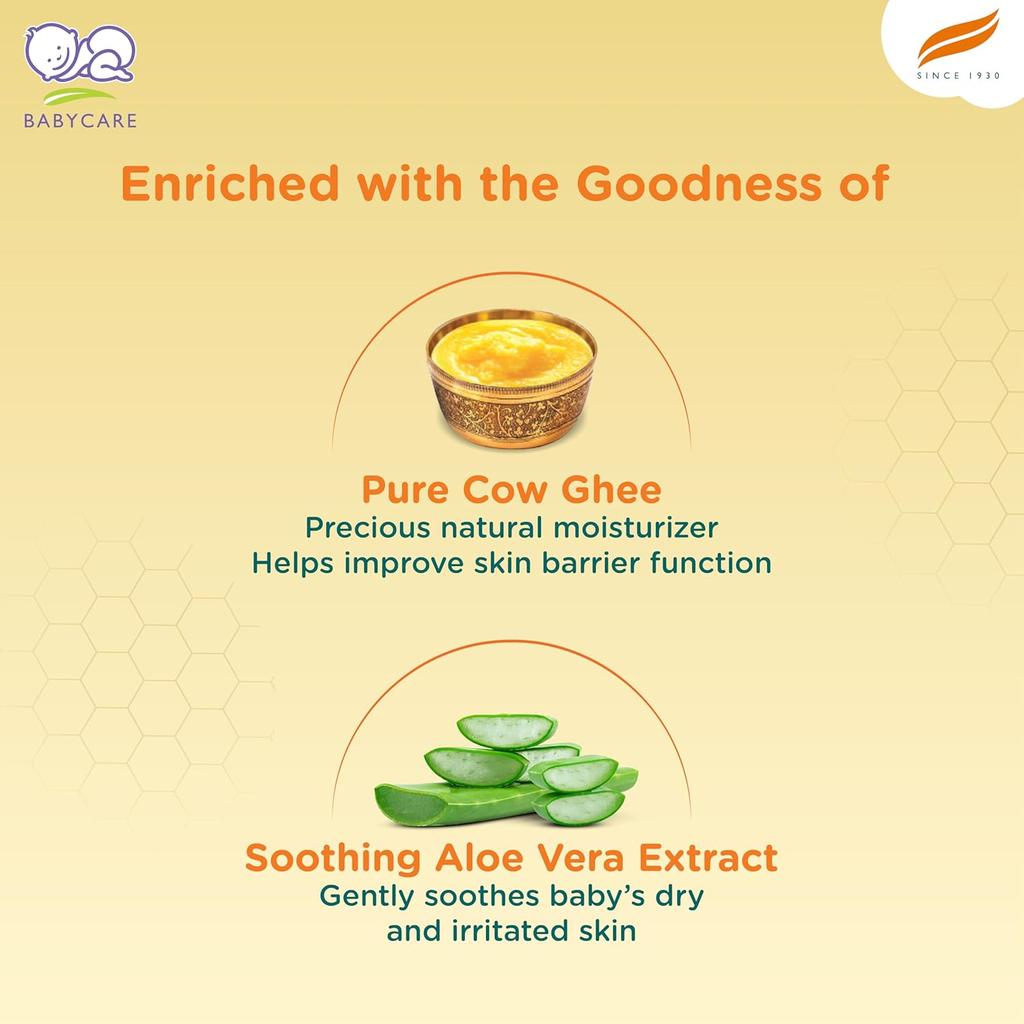 BABYCARE

SINCE 1930

Enriched with the Goodness of

Pure Cow Ghee
Precious natural moisturizer
Helps improve skin barrier function

Soothing Aloe Vera Extract
Gently soothes baby's dry and irritated skin